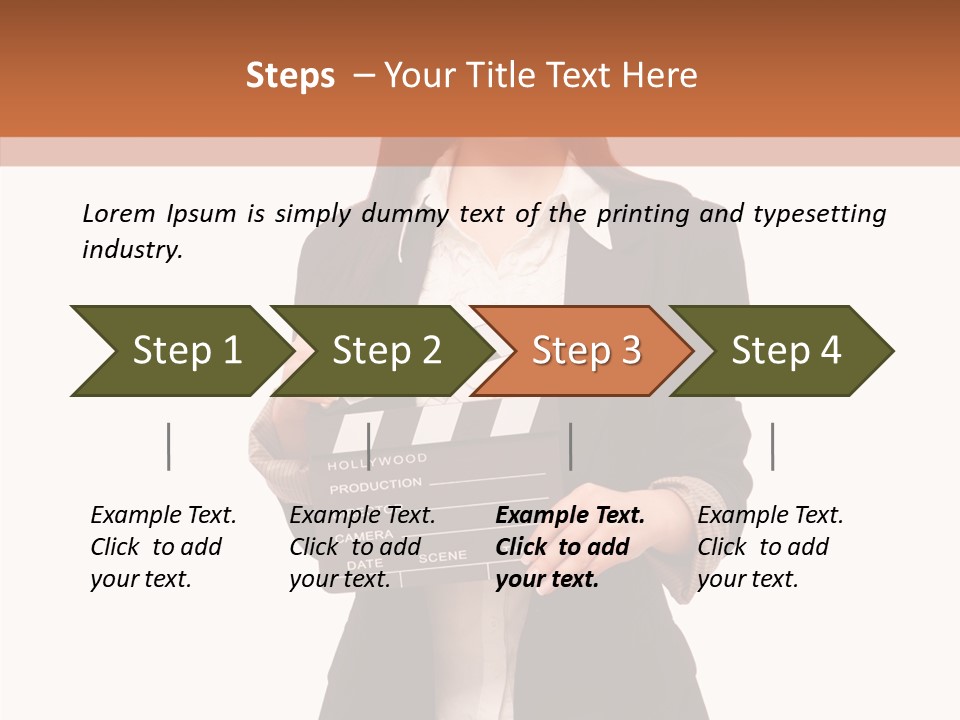 Steps – Your Title Text Here

Lorem Ipsum is simply dummy text of the printing and typesetting industry.

Step 1

Step 2

Step 3

Step 4

HOLLYWOOD
PRODUCTION
CAMERA
DATE
SCENE

Example Text. Click to add your text.

Example Text. Click to add your text.

Example Text. Click to add your text.

Example Text. Click to add your text.